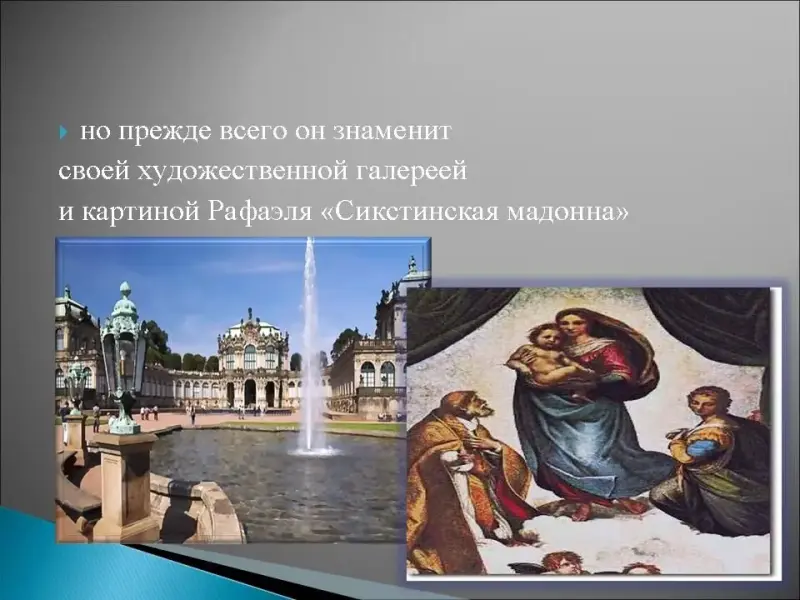 но прежде всего он знаменит своей художественной галереей и картиной Рафаэля «Сикстинская мадонна»